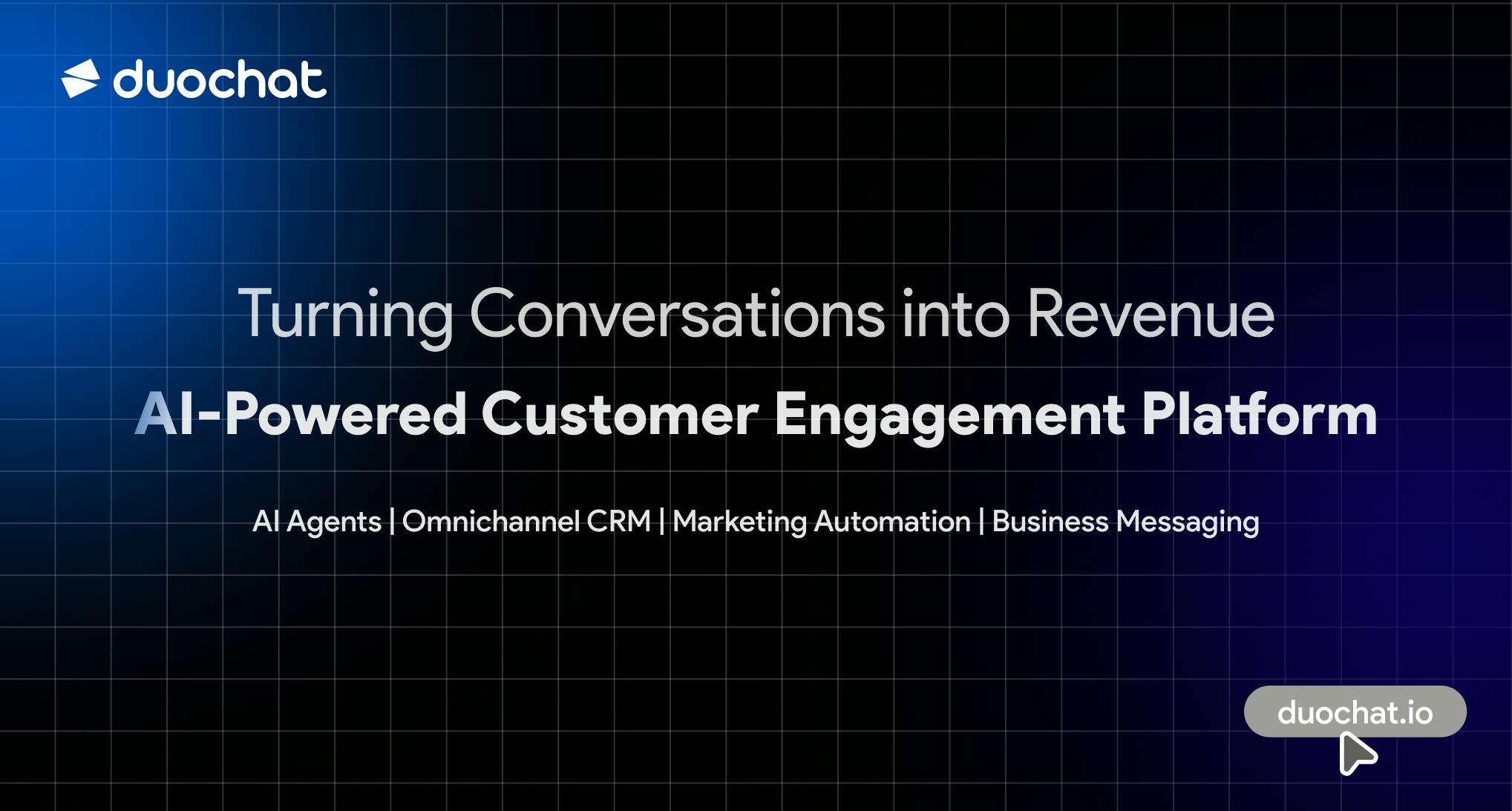 duochat

Turning Conversations into Revenue

AI-Powered Customer Engagement Platform

AI Agents | Omnichannel CRM | Marketing Automation | Business Messaging

duochat.io